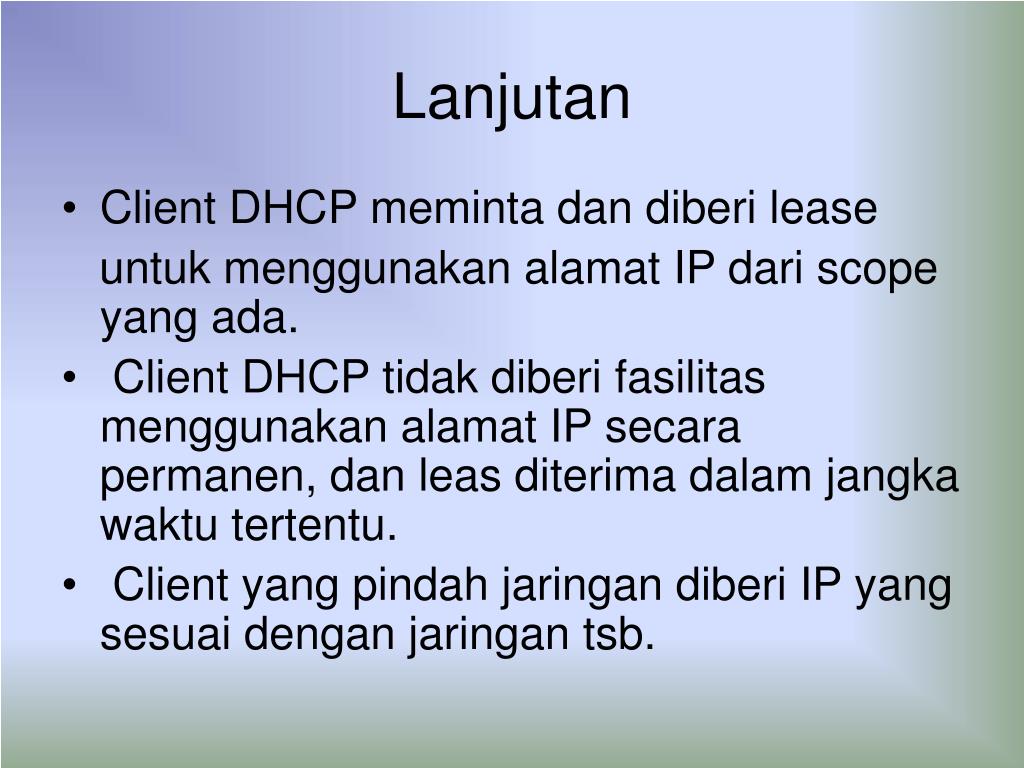 Lanjutan

• Client DHCP meminta dan diberi lease untuk menggunakan alamat IP dari scope yang ada.

• Client DHCP tidak diberi fasilitas menggunakan alamat IP secara permanen, dan leas diterima dalam jangka waktu tertentu.

• Client yang pindah jaringan diberi IP yang sesuai dengan jaringan tsb.